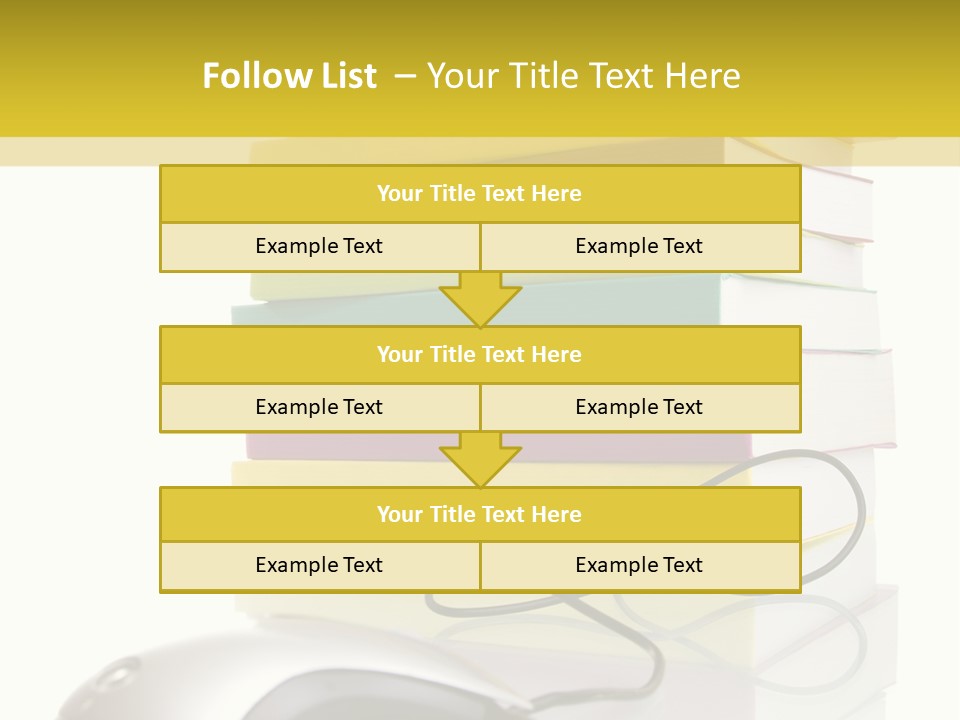 Follow List – Your Title Text Here

Your Title Text Here

Example Text

Example Text

Your Title Text Here

Example Text

Example Text

Your Title Text Here

Example Text

Example Text